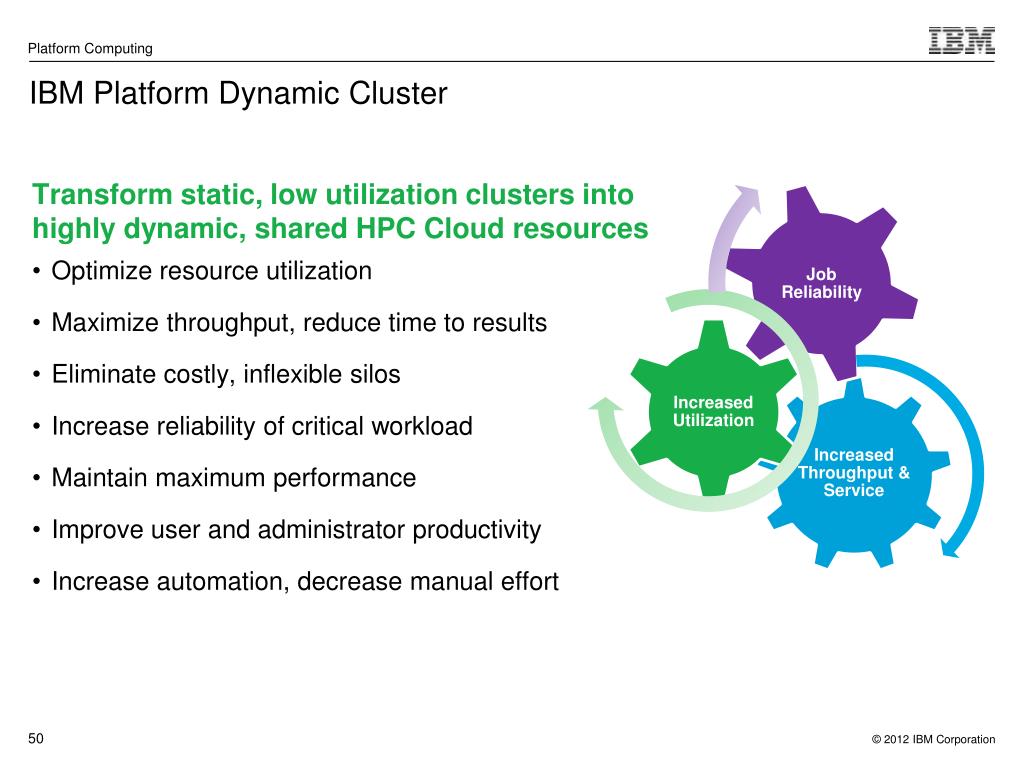 Platform Computing

IBM

IBM Platform Dynamic Cluster

Transform static, low utilization clusters into highly dynamic, shared HPC Cloud resources

• Optimize resource utilization

• Maximize throughput, reduce time to results

• Eliminate costly, inflexible silos

• Increase reliability of critical workload

• Maintain maximum performance

• Improve user and administrator productivity

• Increase automation, decrease manual effort

Job Reliability

Increased Utilization

Increased Throughput & Service

50

© 2012 IBM Corporation